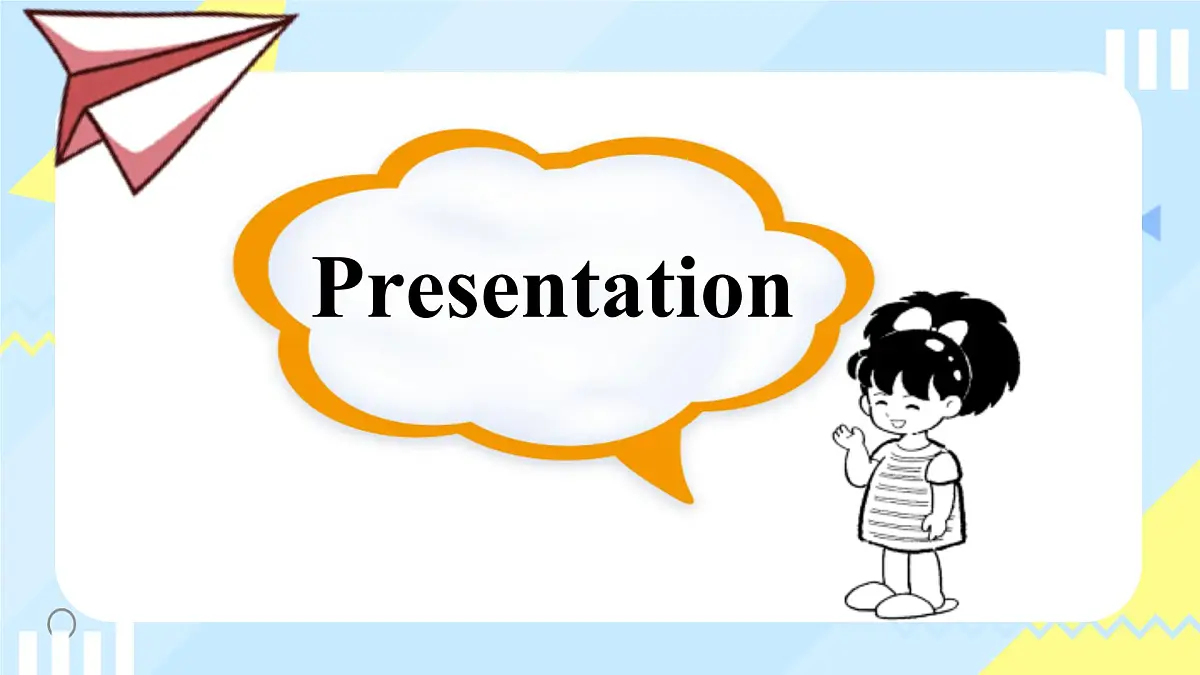 Presentation